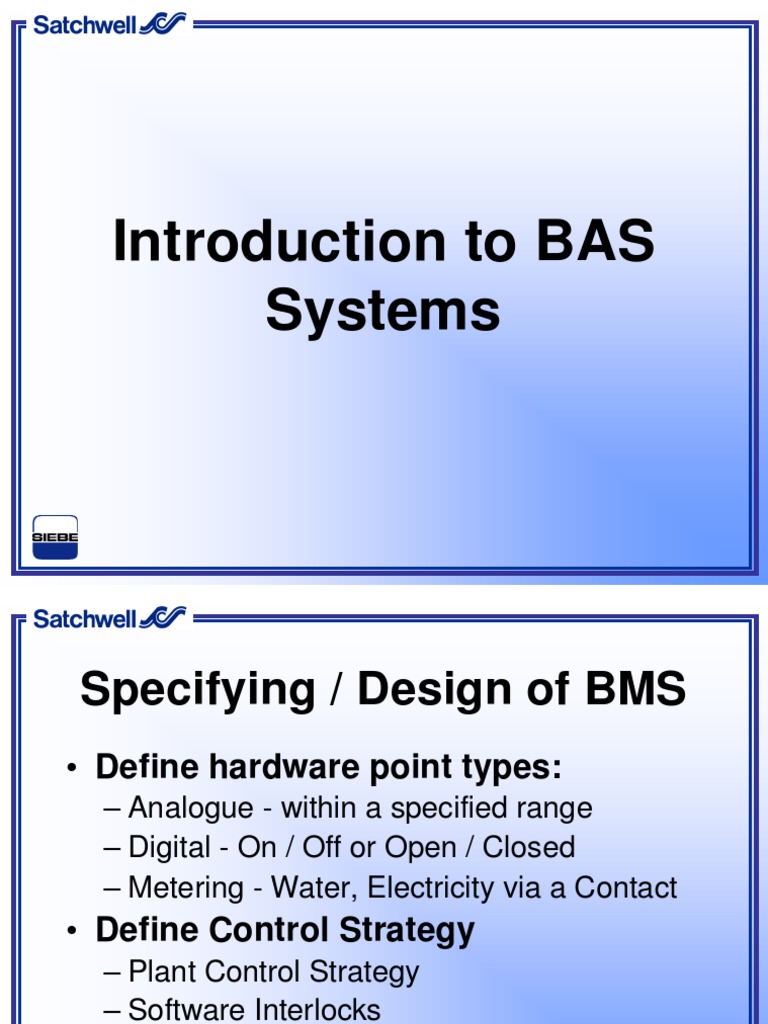 Satchwell

Introduction to BAS Systems

SIEBE

Satchwell

Specifying / Design of BMS

• Define hardware point types:
– Analogue - within a specified range
– Digital - On / Off or Open / Closed
– Metering - Water, Electricity via a Contact
• Define Control Strategy
– Plant Control Strategy
– Software Interlocks